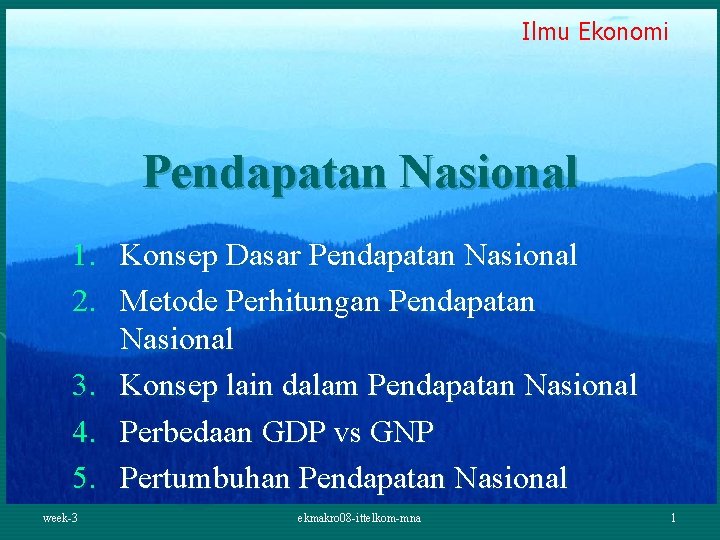 Ilmu Ekonomi

Pendapatan Nasional

1. Konsep Dasar Pendapatan Nasional
2. Metode Perhitungan Pendapatan Nasional
3. Konsep lain dalam Pendapatan Nasional
4. Perbedaan GDP vs GNP
5. Pertumbuhan Pendapatan Nasional

week-3

ekmakro08-ittelkom-mna

1